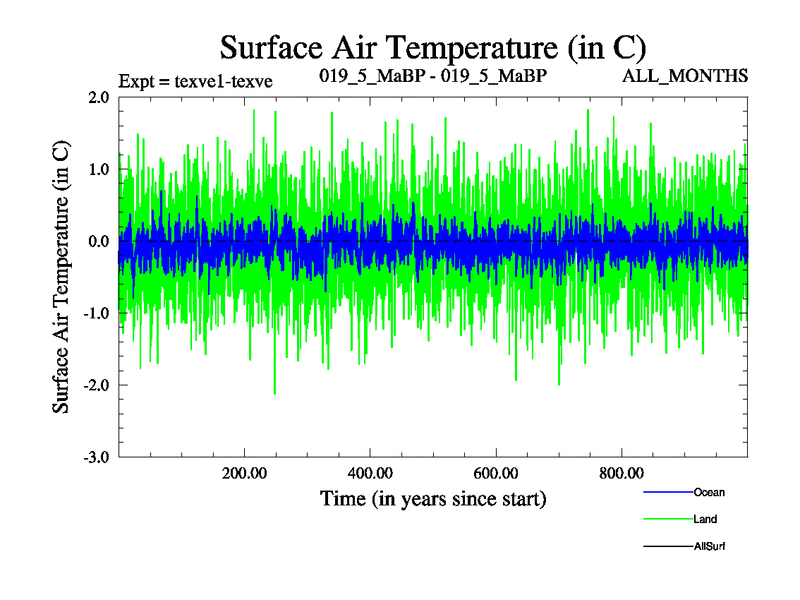 Surface Air Temperature (in C)

Expt = texve1-texve

019_5_MaBP - 019_5_MaBP

ALL_MONTHS

Surface Air Temperature (in C)

2.0
1.0
0.0
-1.0
-2.0
-3.0

200.00
400.00
600.00
800.00

Time (in years since start)

Ocean
Land
AllSurf